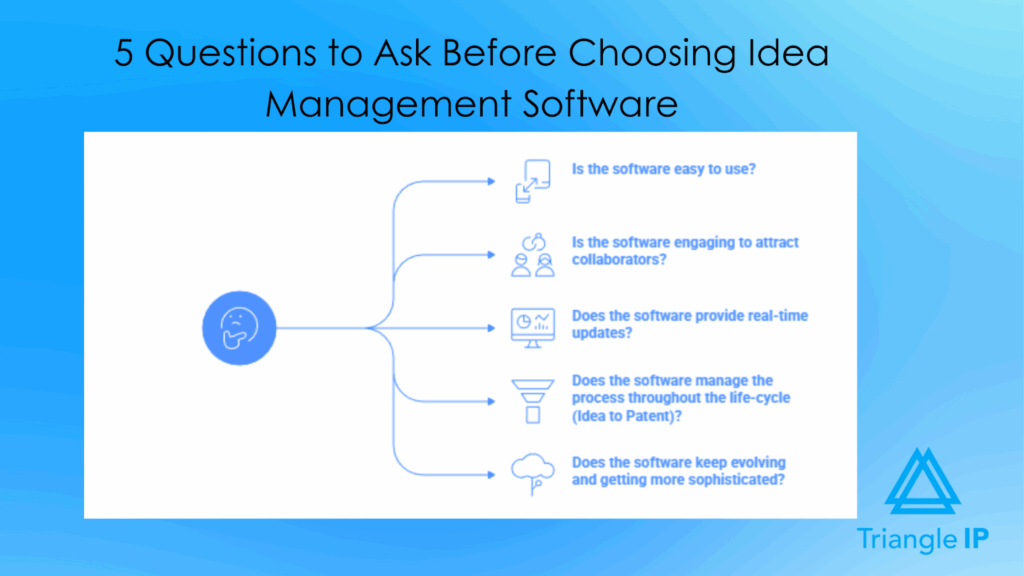 5 Questions to Ask Before Choosing Idea Management Software

Is the software easy to use?

Is the software engaging to attract collaborators?

Does the software provide real-time updates?

Does the software manage the process throughout the life-cycle (Idea to Patent)?

Does the software keep evolving and getting more sophisticated?

Triangle IP